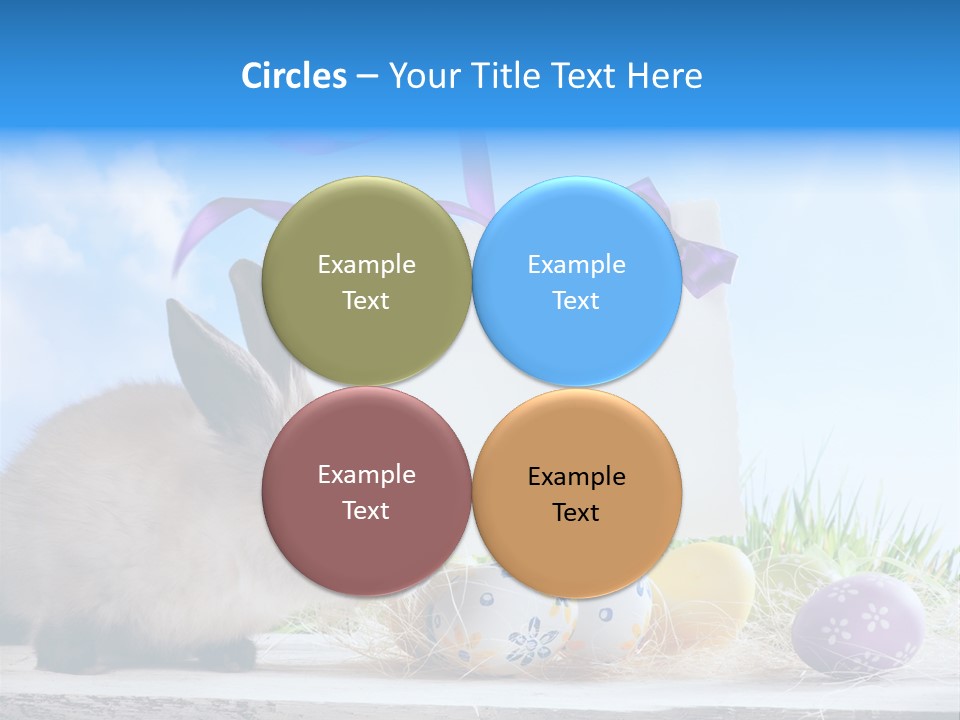 Circles – Your Title Text Here

Example Text

Example Text

Example Text

Example Text